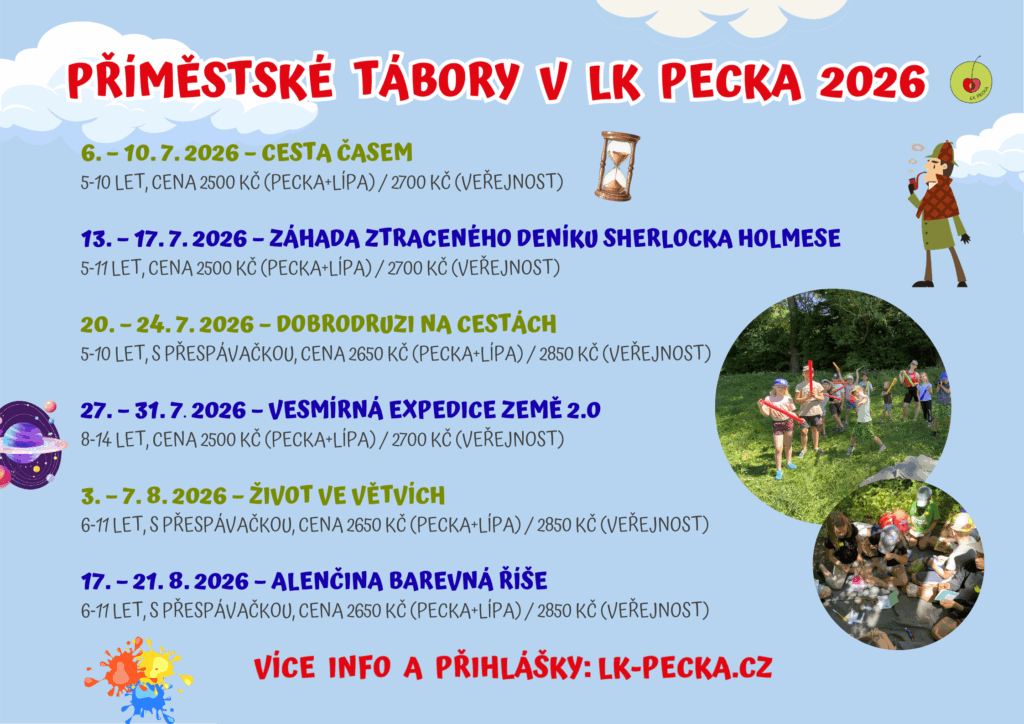 PŘÍMĚSTSKÉ TÁBORY V LK PECKA 2026

LK PECKA

6. – 10. 7. 2026 – CESTA ČASEM
5-10 LET, CENA 2500 KČ (PECKA+LÍPA) / 2700 KČ (VEŘEJNOST)

13. – 17. 7. 2026 – ZÁHADA ZTRACENÉHO DENÍKU SHERLOCKA HOLMESE
5-11 LET, CENA 2500 KČ (PECKA+LÍPA) / 2700 KČ (VEŘEJNOST)

20. – 24. 7. 2026 – DOBRODRUZI NA CESTÁCH
5-10 LET, S PŘESPÁVAČKOU, CENA 2650 KČ (PECKA+LÍPA) / 2850 KČ (VEŘEJNOST)

27. – 31. 7. 2026 – VESMÍRNÁ EXPEDICE ZEMĚ 2.0
8-14 LET, CENA 2500 KČ (PECKA+LÍPA) / 2700 KČ (VEŘEJNOST)

3. – 7. 8. 2026 – ŽIVOT VE VĚTVÍCH
6-11 LET, S PŘESPÁVAČKOU, CENA 2650 KČ (PECKA+LÍPA) / 2850 KČ (VEŘEJNOST)

17. – 21. 8. 2026 – ALENČINA BAREVNÁ ŘÍŠE
6-11 LET, S PŘESPÁVAČKOU, CENA 2650 KČ (PECKA+LÍPA) / 2850 KČ (VEŘEJNOST)

VÍCE INFO A PŘIHLÁŠKY: LK-PECKA.CZ